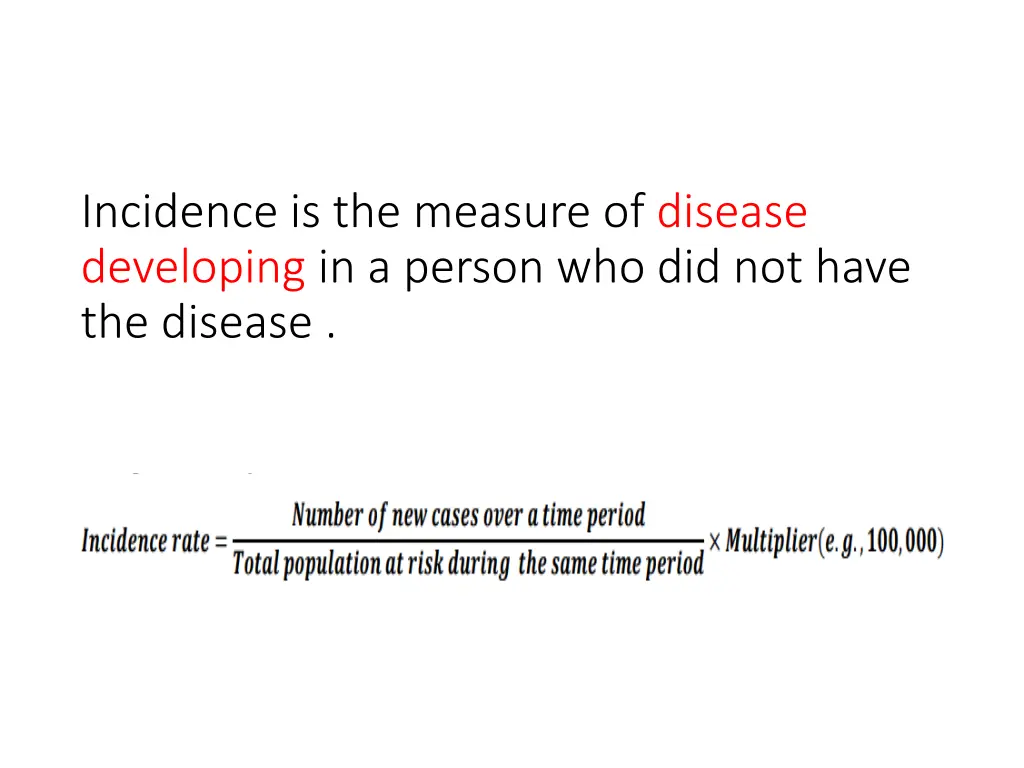 Incidence is the measure of disease developing in a person who did not have the disease .

$\text{Incidence rate} = \frac{\text{Number of new cases over a time period}}{\text{Total population at risk during the same time period}} \times \text{Multiplier}(e.g., 100,000)$